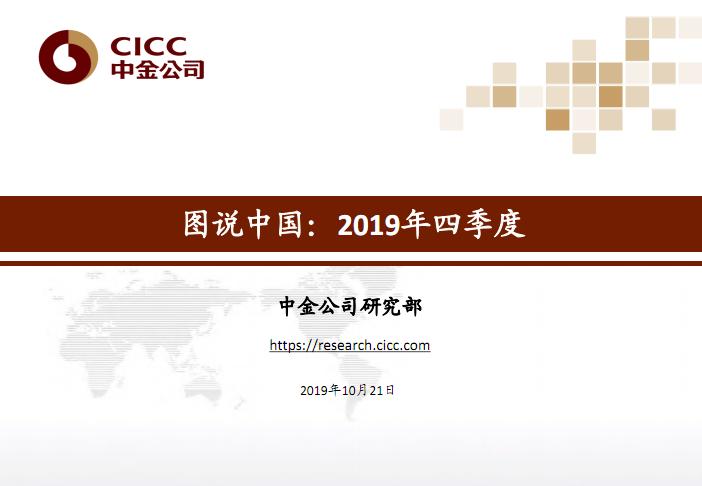 CICC
中金公司

图说中国：2019年四季度

中金公司研究部

https://research.cicc.com

2019年10月21日